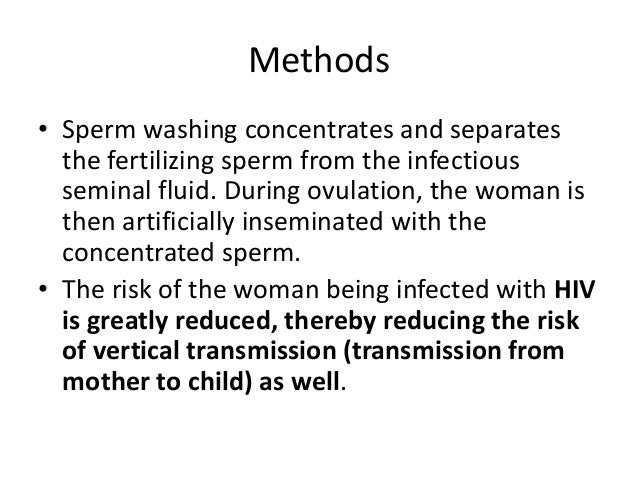 Methods

• Sperm washing concentrates and separates the fertilizing sperm from the infectious seminal fluid. During ovulation, the woman is then artificially inseminated with the concentrated sperm.

• The risk of the woman being infected with HIV is greatly reduced, thereby reducing the risk of vertical transmission (transmission from mother to child) as well.